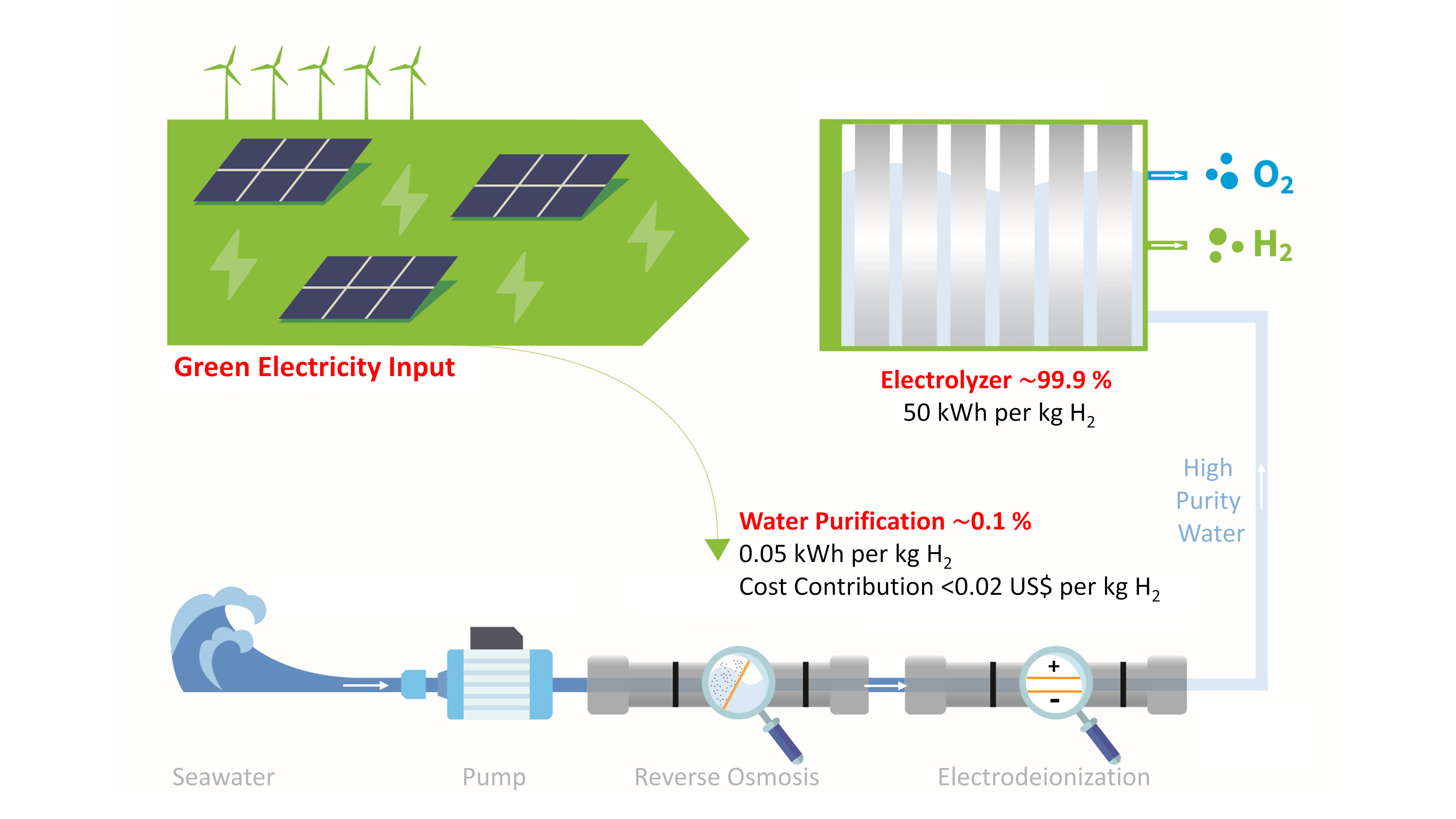 $O_2$

$H_2$

Green Electricity Input

Electrolyzer ~99.9 %
50 kWh per kg $H_2$

High Purity Water

Water Purification ~0.1 %
0.05 kWh per kg $H_2$
Cost Contribution <0.02 US$ per kg $H_2$

+
-

Seawater

Pump

Reverse Osmosis

Electrodeionization